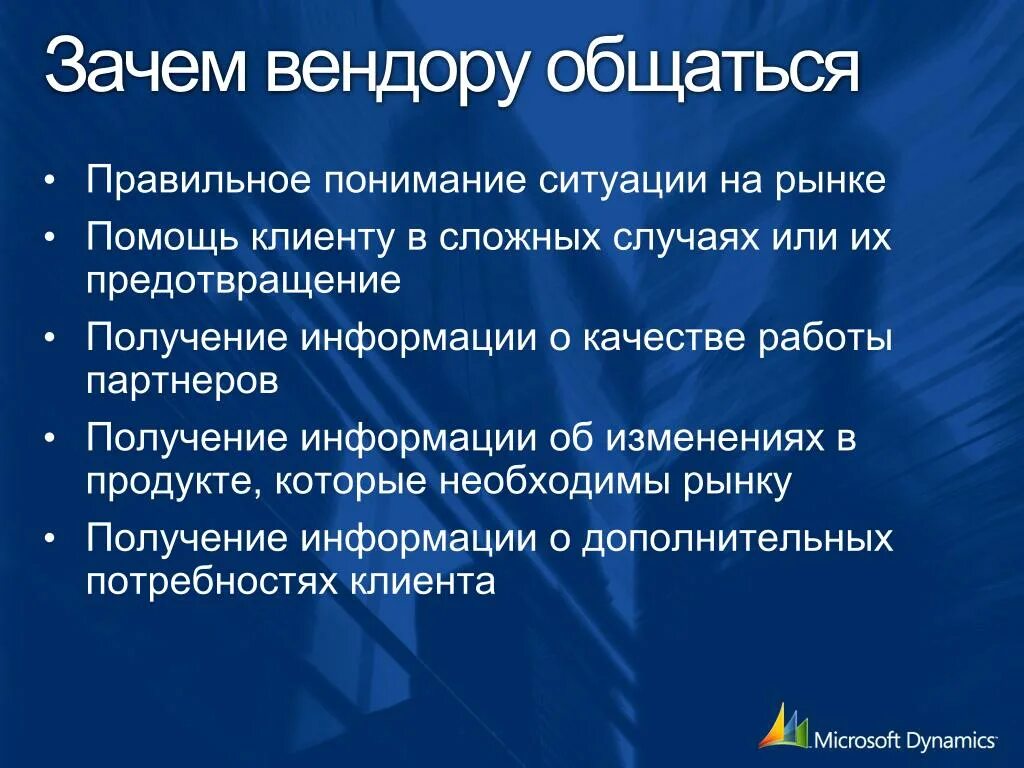 Зачем вендору общаться

• Правильное понимание ситуации на рынке
• Помощь клиенту в сложных случаях или их предотвращение
• Получение информации о качестве работы партнеров
• Получение информации об изменениях в продукте, которые необходимы рынку
• Получение информации о дополнительных потребностях клиента

Microsoft Dynamics